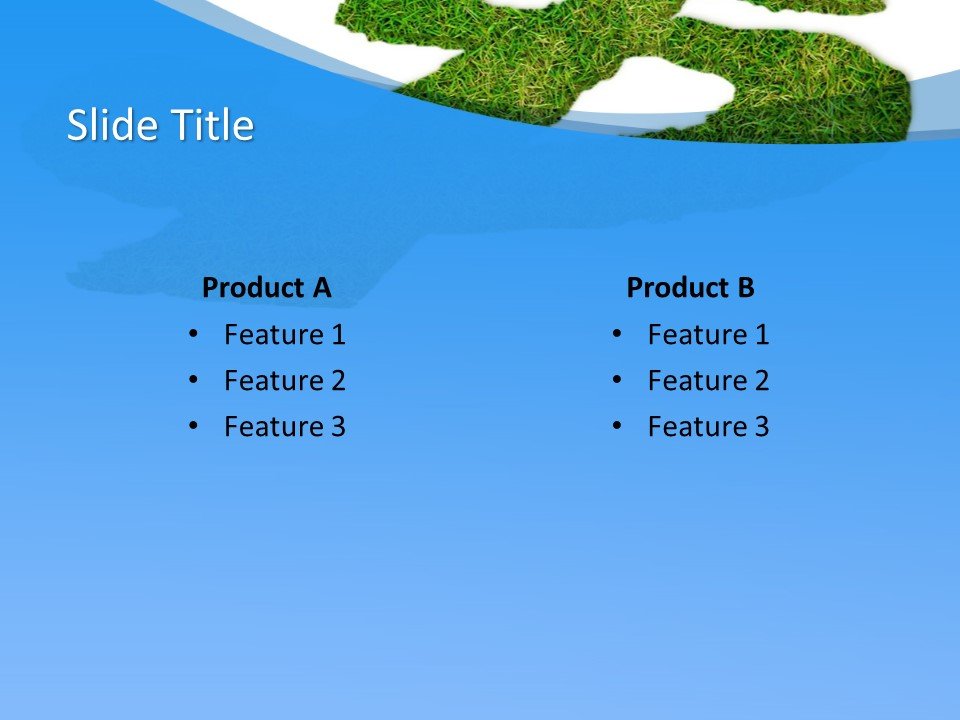 Slide Title

Product A
• Feature 1
• Feature 2
• Feature 3

Product B
• Feature 1
• Feature 2
• Feature 3